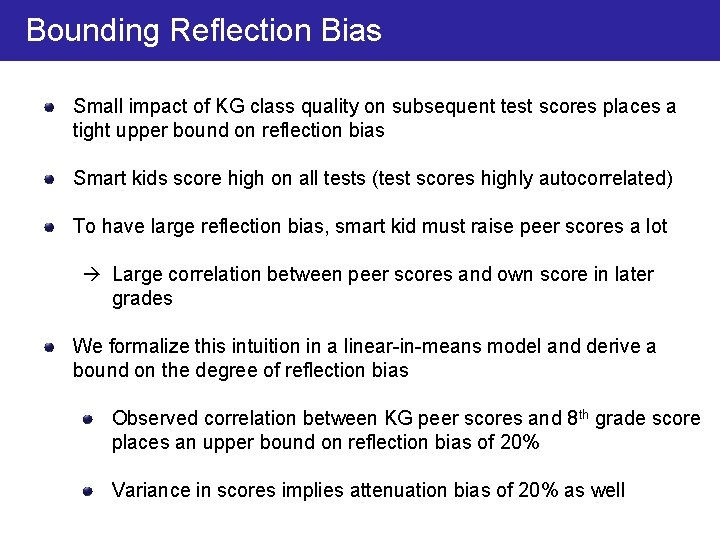 Bounding Reflection Bias

Small impact of KG class quality on subsequent test scores places a tight upper bound on reflection bias

Smart kids score high on all tests (test scores highly autocorrelated)

To have large reflection bias, smart kid must raise peer scores a lot

→ Large correlation between peer scores and own score in later grades

We formalize this intuition in a linear-in-means model and derive a bound on the degree of reflection bias

Observed correlation between KG peer scores and 8$^{th}$ grade score places an upper bound on reflection bias of 20%

Variance in scores implies attenuation bias of 20% as well